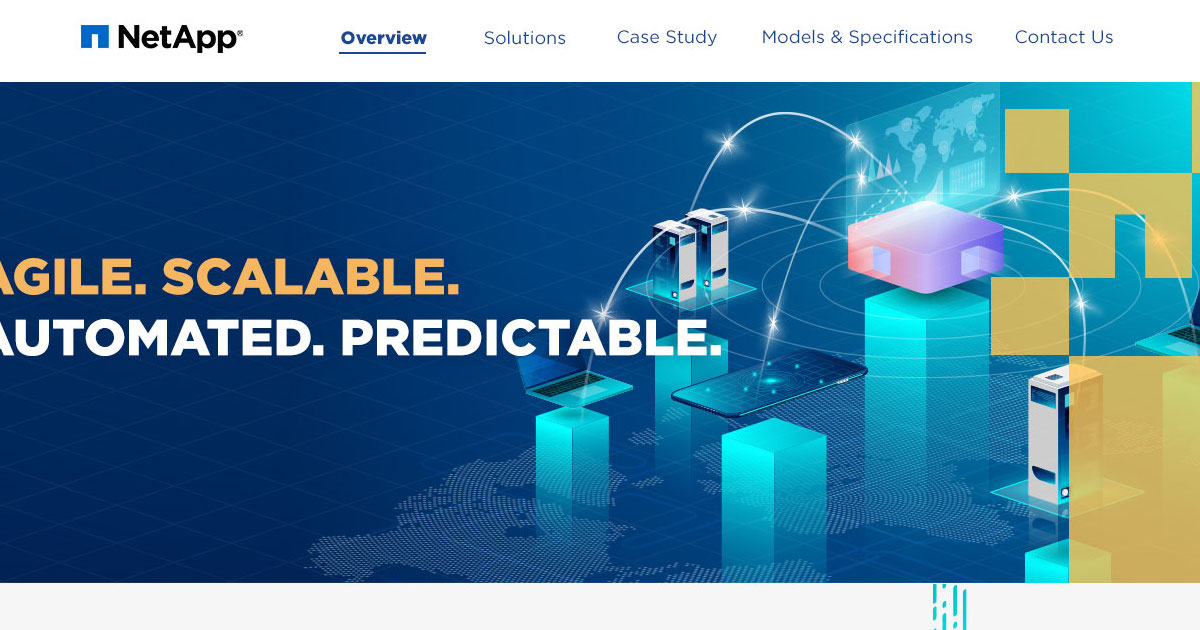 NetApp®

Overview Solutions Case Study Models & Specifications Contact Us

AGILE. SCALABLE.
AUTOMATED. PREDICTABLE.